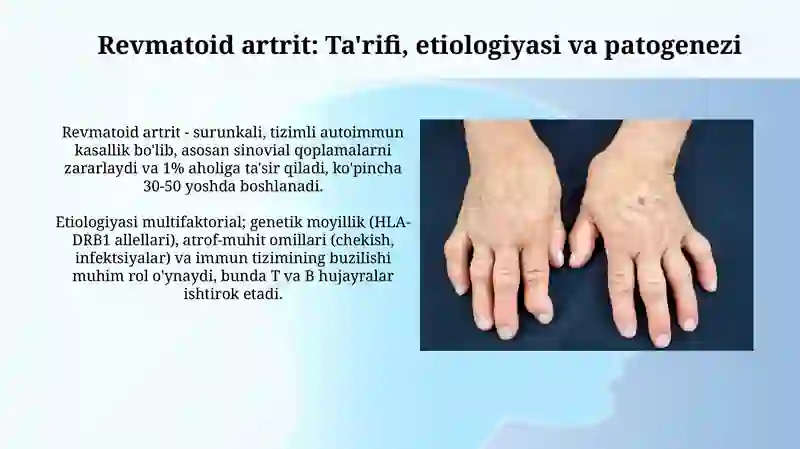 Revmatoid artrit: Ta'rifi, etiologiyasi va patogenezi

Revmatoid artrit - surunkali, tizimli autoimmun kasallik bo'lib, asosan sinovial qoplamalarni zararlaydi va 1% aholiga ta'sir qiladi, ko'pincha 30-50 yoshda boshlanadi.

Etiologiyasi multifaktorial; genetik moyillik (HLA-DRB1 allellari), atrof-muhit omillari (chekish, infektsiyalar) va immun tizimining buzilishi muhim rol o'ynaydi, bunda T va B hujayralar ishtirok etadi.